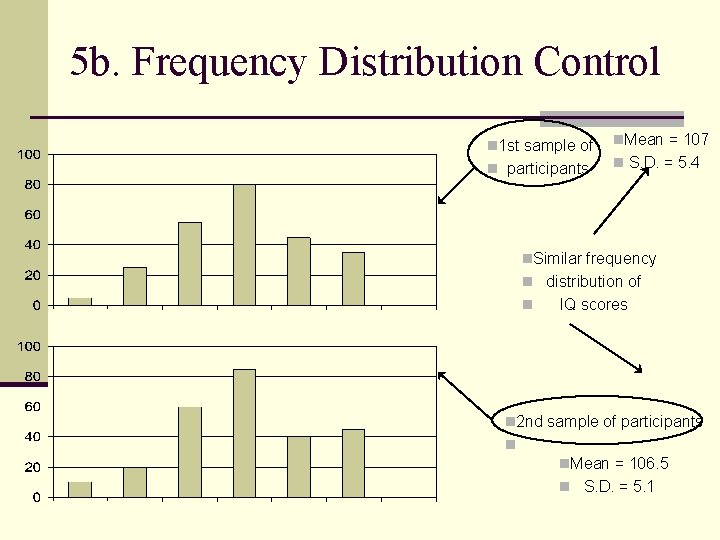 5b. Frequency Distribution Control

100
80
60
40
20
0

1st sample of participants

Mean = 107
S.D. = 5.4

Similar frequency distribution of IQ scores

100
80
60
40
20
0

2nd sample of participants

Mean = 106.5
S.D. = 5.1